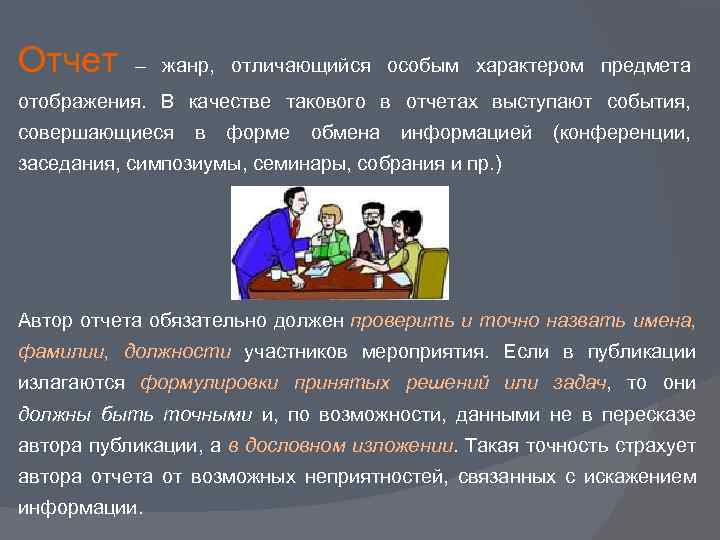 Отчет – жанр, отличающийся особым характером предмета отображения. В качестве такового в отчетах выступают события, совершающиеся в форме обмена информацией (конференции, заседания, симпозиумы, семинары, собрания и пр.)

Автор отчета обязательно должен проверить и точно назвать имена, фамилии, должности участников мероприятия. Если в публикации излагаются формулировки принятых решений или задач, то они должны быть точными и, по возможности, данными не в пересказе автора публикации, а в дословном изложении. Такая точность страхует автора отчета от возможных неприятностей, связанных с искажением информации.